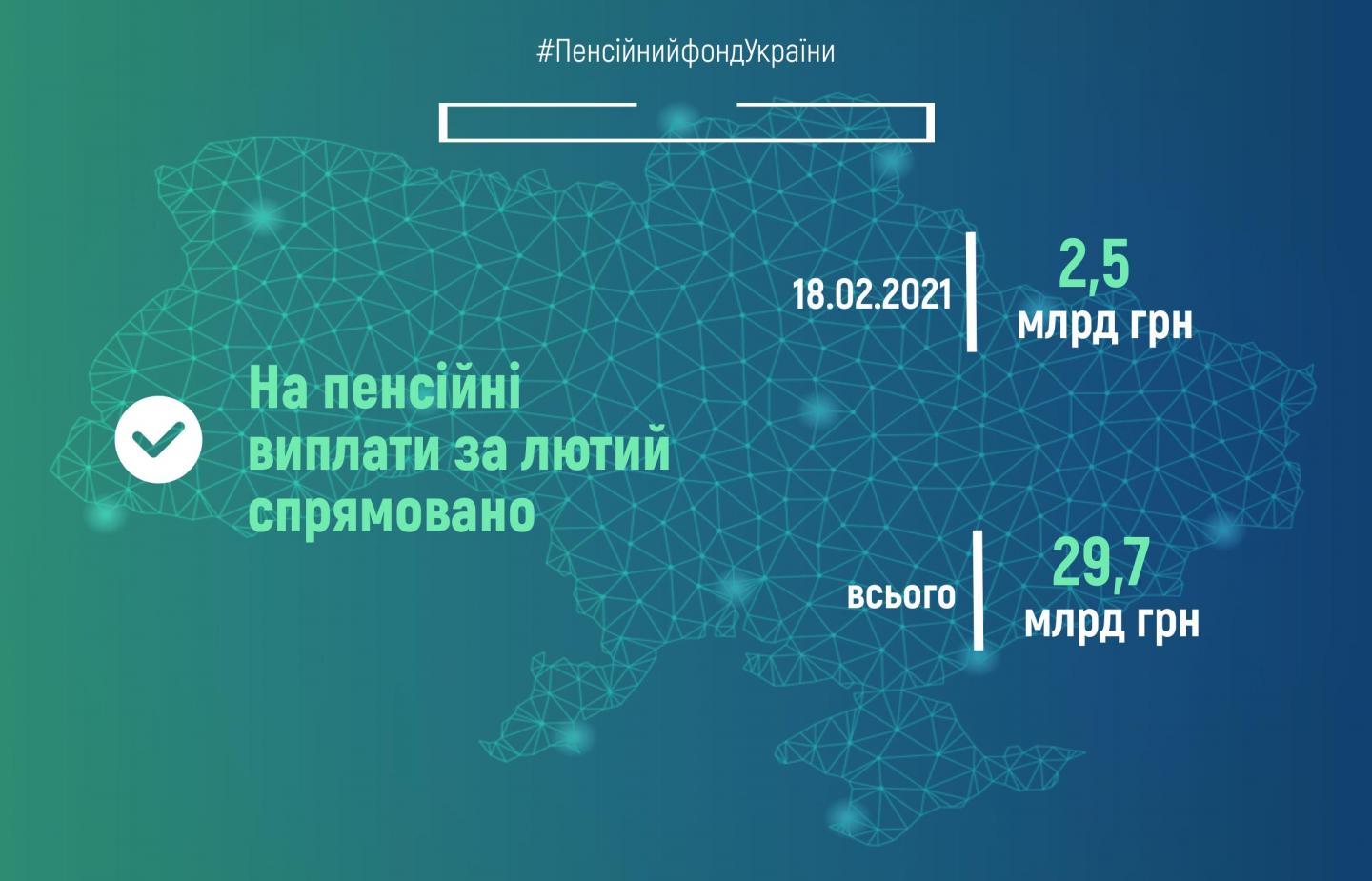 #ПенсійнийфондУкраїни

На пенсійні виплати за лютий спрямовано

18.02.2021

2,5
млрд грн

всього

29,7
млрд грн